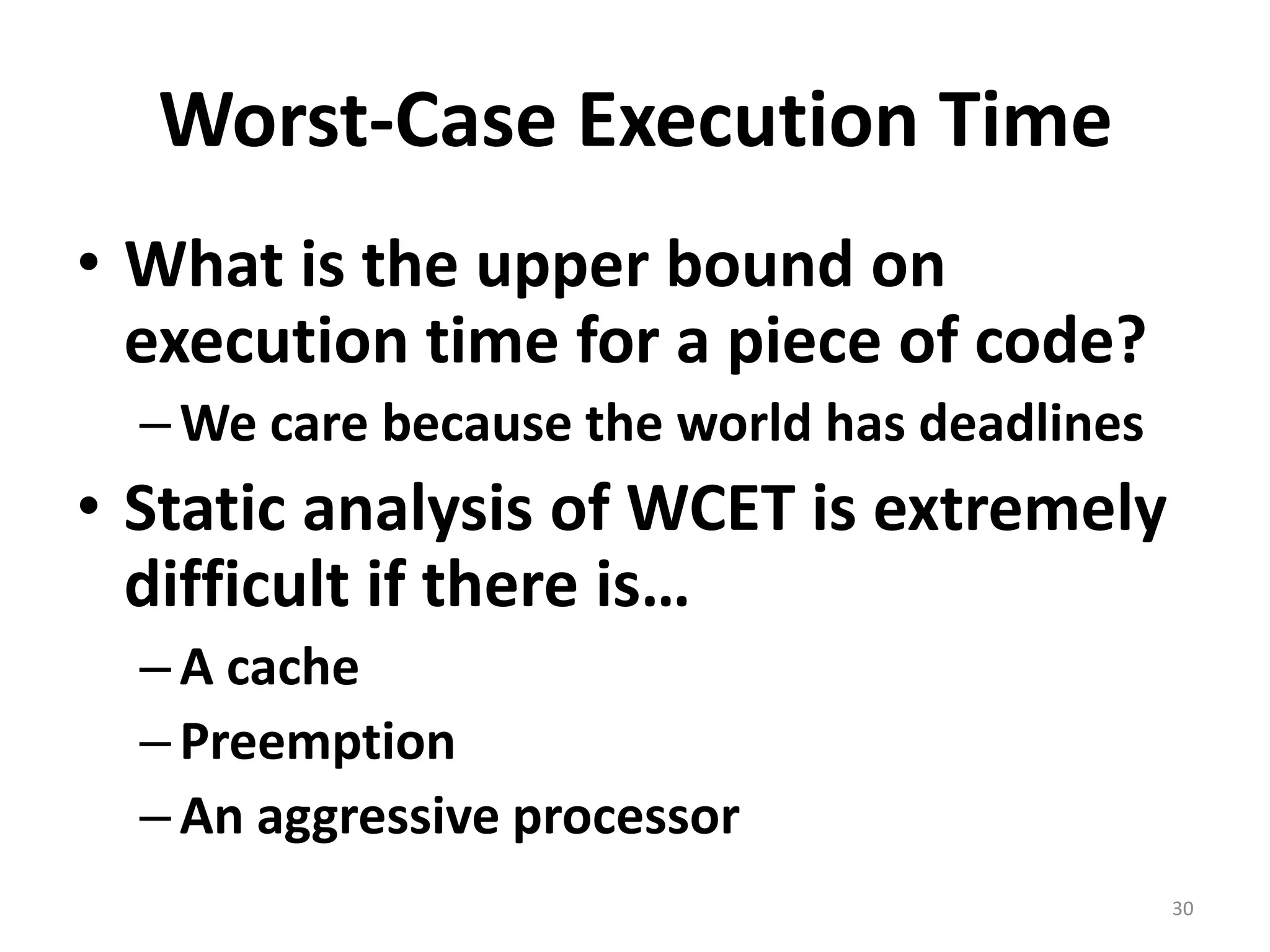 Worst-Case Execution Time

• What is the upper bound on execution time for a piece of code?
– We care because the world has deadlines
• Static analysis of WCET is extremely difficult if there is…
– A cache
– Preemption
– An aggressive processor

30